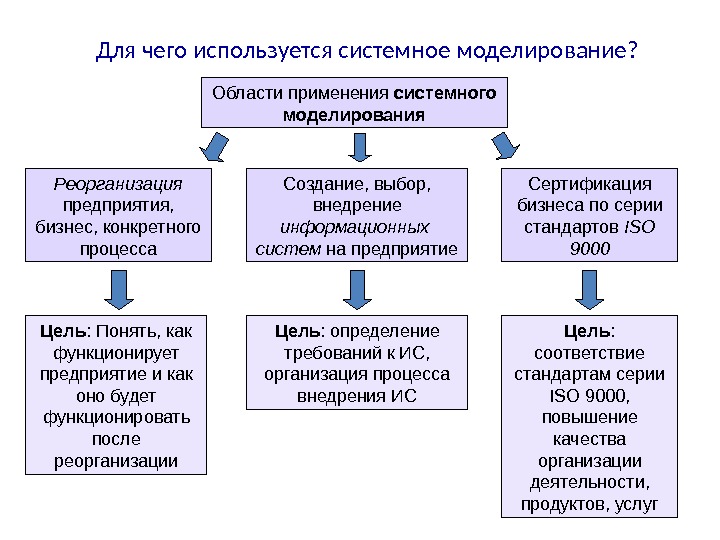 Для чего используется системное моделирование?

Области применения системного моделирования

Реорганизация предприятия, бизнес, конкретного процесса

Создание, выбор, внедрение информационных систем на предприятие

Сертификация бизнеса по серии стандартов ISO 9000

Цель: Понять, как функционирует предприятие и как оно будет функционировать после реорганизации

Цель: определение требований к ИС, организация процесса внедрения ИС

Цель: соответствие стандартам серии ISO 9000, повышение качества организации деятельности, продуктов, услуг